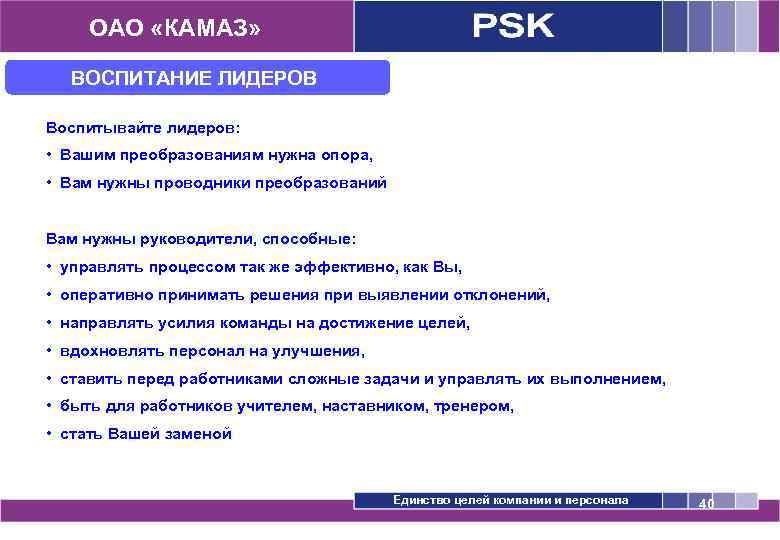 ОАО «КАМАЗ»

PSK

ВОСПИТАНИЕ ЛИДЕРОВ

Воспитывайте лидеров:
• Вашим преобразованиям нужна опора,
• Вам нужны проводники преобразований

Вам нужны руководители, способные:
• управлять процессом так же эффективно, как Вы,
• оперативно принимать решения при выявлении отклонений,
• направлять усилия команды на достижение целей,
• вдохновлять персонал на улучшения,
• ставить перед работниками сложные задачи и управлять их выполнением,
• быть для работников учителем, наставником, тренером,
• стать Вашей заменой

Единство целей компании и персонала

40